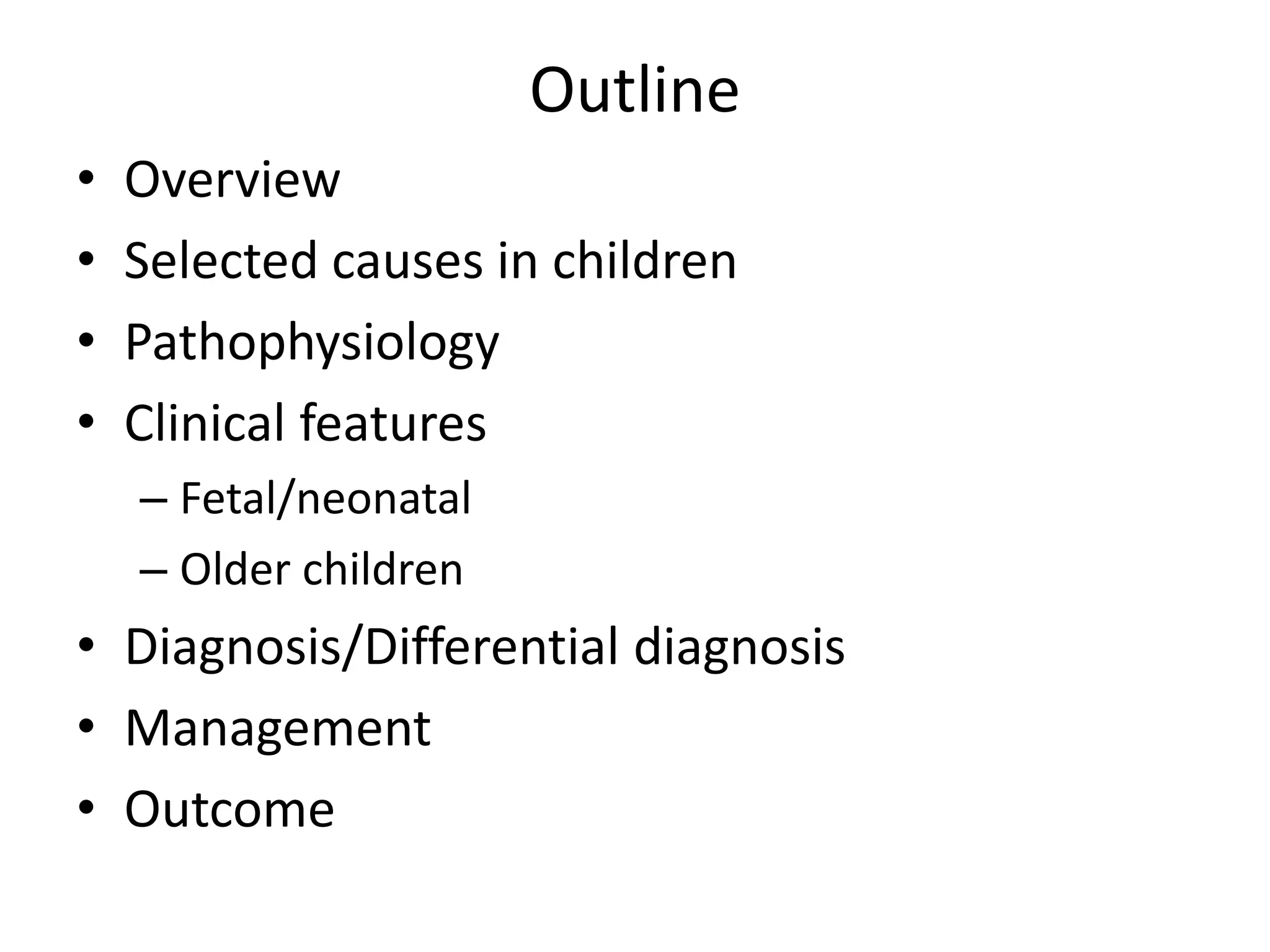 Outline

• Overview
• Selected causes in children
• Pathophysiology
• Clinical features
  – Fetal/neonatal
  – Older children
• Diagnosis/Differential diagnosis
• Management
• Outcome